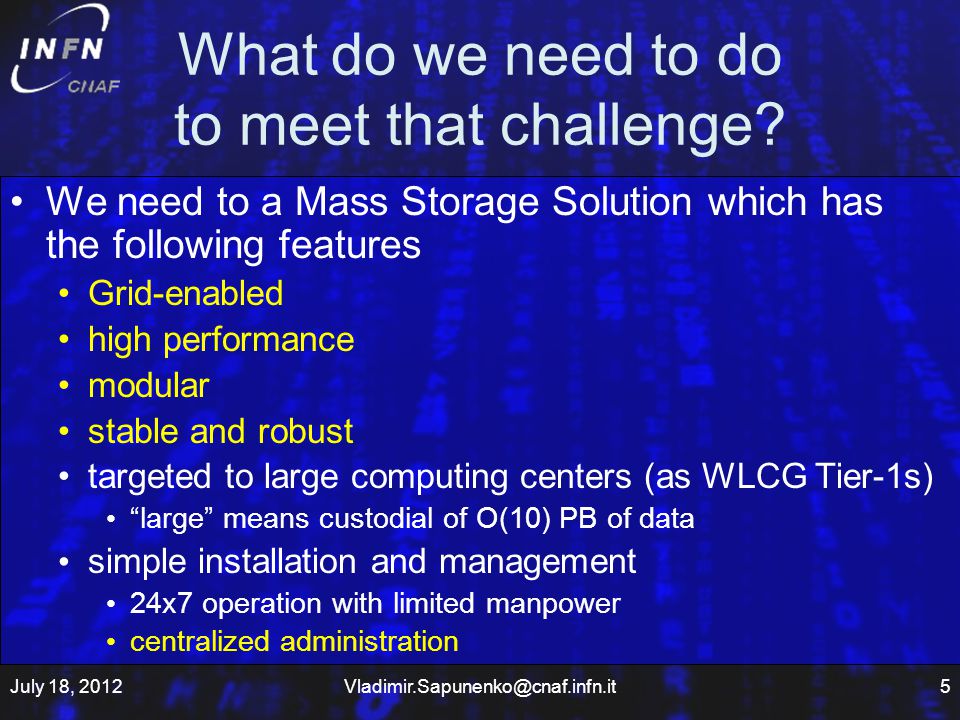 INFN
CNAF

What do we need to do to meet that challenge?

• We need to a Mass Storage Solution which has the following features
  • Grid-enabled
  • high performance
  • modular
  • stable and robust
  • targeted to large computing centers (as WLCG Tier-1s)
    • “large” means custodial of O(10) PB of data
  • simple installation and management
    • 24x7 operation with limited manpower
    • centralized administration

July 18, 2012 Vladimir.Sapunenko@cnaf.infn.it 5